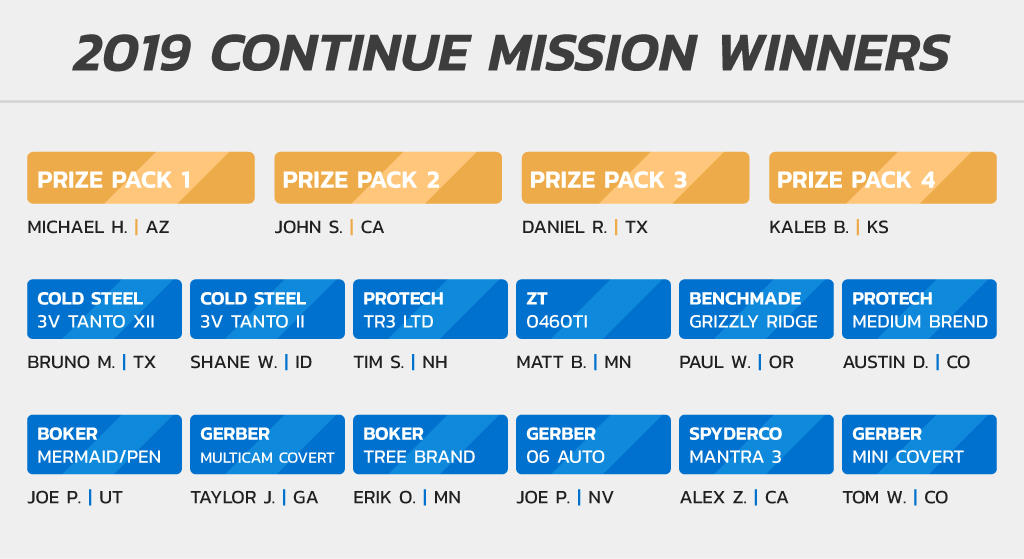 2019 CONTINUE MISSION WINNERS

PRIZE PACK 1
MICHAEL H. | AZ

PRIZE PACK 2
JOHN S. | CA

PRIZE PACK 3
DANIEL R. | TX

PRIZE PACK 4
KALEB B. | KS

COLD STEEL 3V TANTO XII
BRUNO M. | TX

COLD STEEL 3V TANTO II
SHANE W. | ID

PROTECH TR3 LTD
TIM S. | NH

ZT 0460TI
MATT B. | MN

BENCHMADE GRIZZLY RIDGE
PAUL W. | OR

PROTECH MEDIUM BREND
AUSTIN D. | CO

BOKER MERMAID/PEN
JOE P. | UT

GERBER MULTICAM COVERT
TAYLOR J. | GA

BOKER TREE BRAND
ERIK O. | MN

GERBER 06 AUTO
JOE P. | NV

SPYDERCO MANTRA 3
ALEX Z. | CA

GERBER MINI COVERT
TOM W. | CO